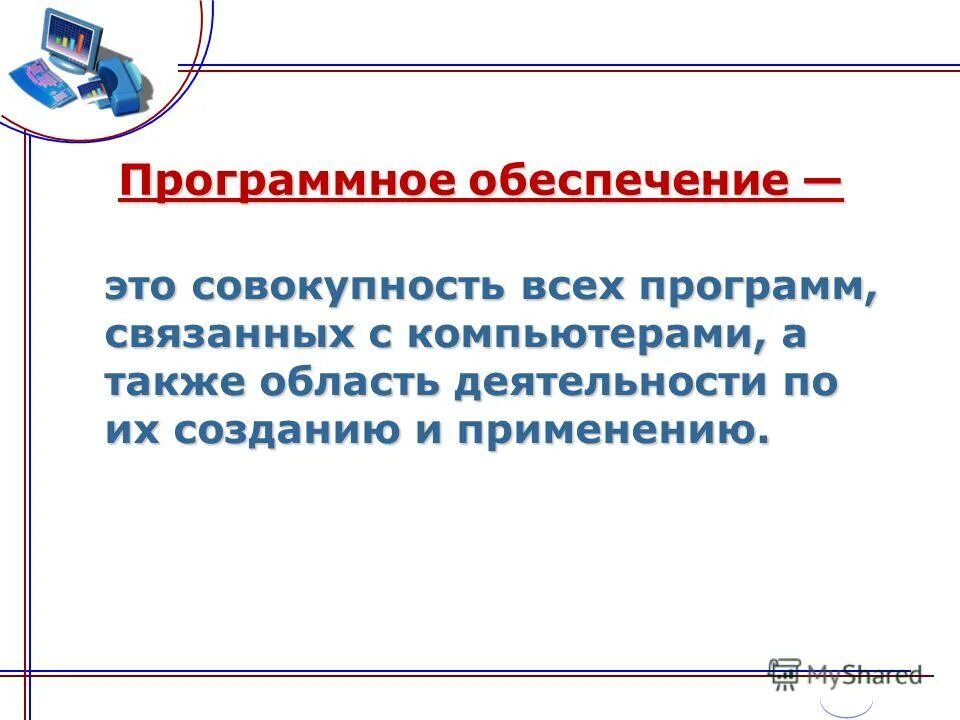 Программное обеспечение —

это совокупность всех программ, связанных с компьютерами, а также область деятельности по их созданию и применению.

MyShared